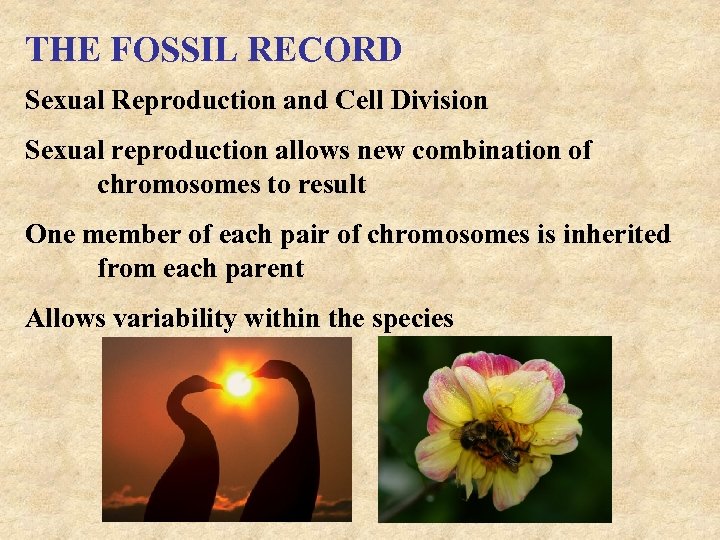 THE FOSSIL RECORD

Sexual Reproduction and Cell Division

Sexual reproduction allows new combination of chromosomes to result

One member of each pair of chromosomes is inherited from each parent

Allows variability within the species